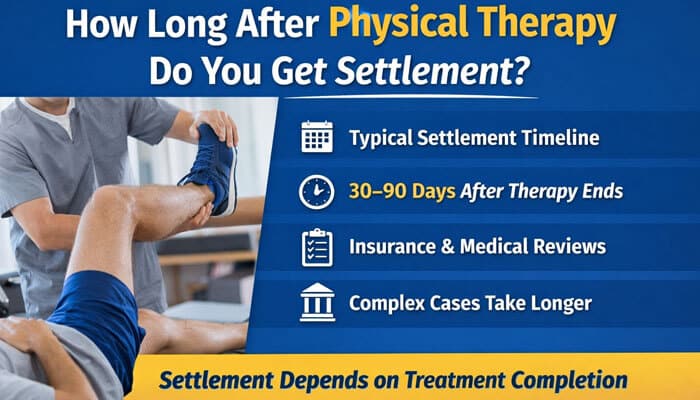 How Long After Physical Therapy Do You Get Settlement?

Typical Settlement Timeline

30–90 Days After Therapy Ends

Insurance & Medical Reviews

Complex Cases Take Longer

Settlement Depends on Treatment Completion